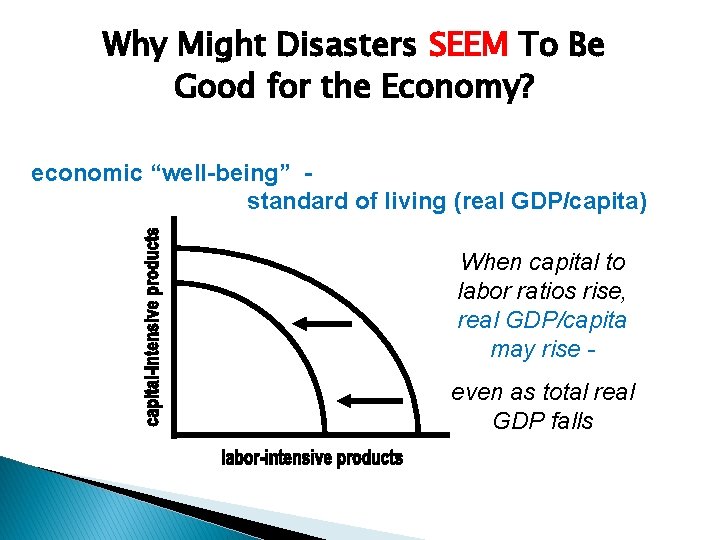 Why Might Disasters SEEM To Be Good for the Economy?

economic "well-being" - standard of living (real GDP/capita)

capital-intensive products

labor-intensive products

When capital to labor ratios rise, real GDP/capita may rise -

even as total real GDP falls